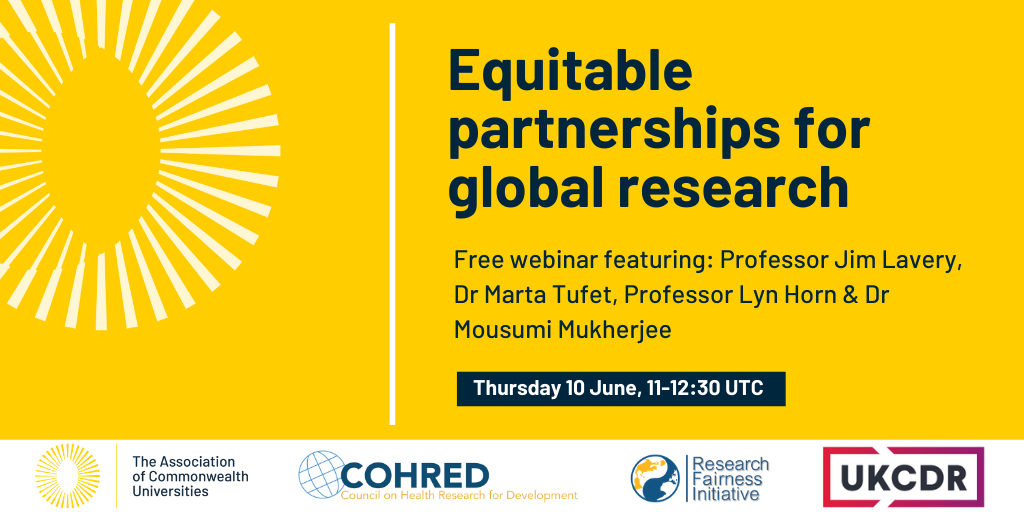 Equitable partnerships for global research

Free webinar featuring: Professor Jim Lavery, Dr Marta Tufet, Professor Lyn Horn & Dr Mousumi Mukherjee

Thursday 10 June, 11-12:30 UTC

The Association of Commonwealth Universities

COHRED
Council on Health Research for Development

Research Fairness Initiative

UKCDR